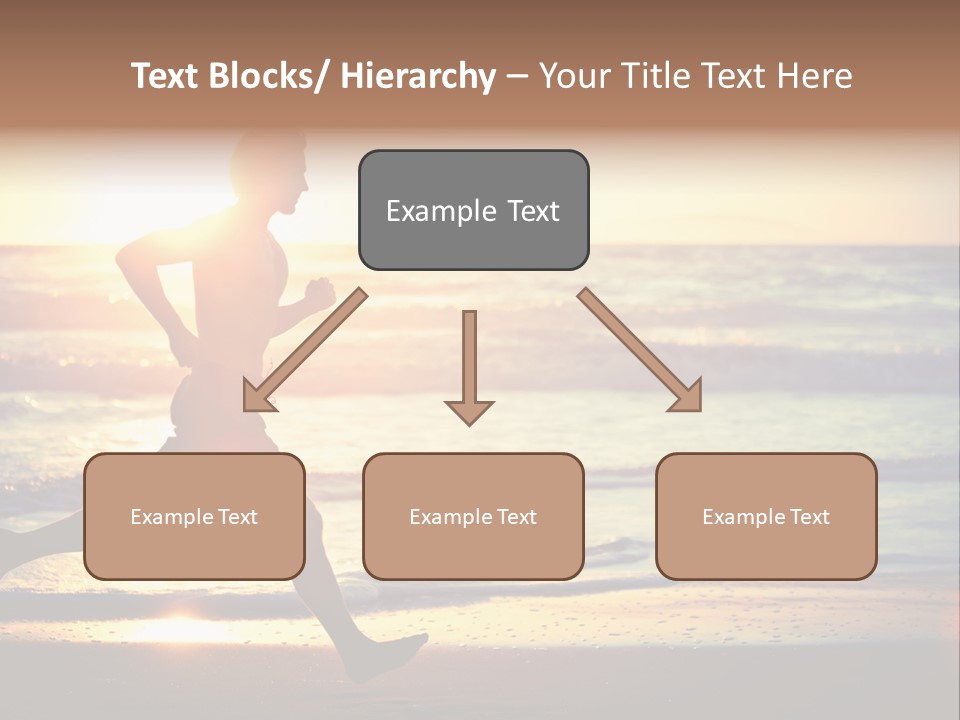 Text Blocks/ Hierarchy – Your Title Text Here

Example Text

Example Text

Example Text

Example Text